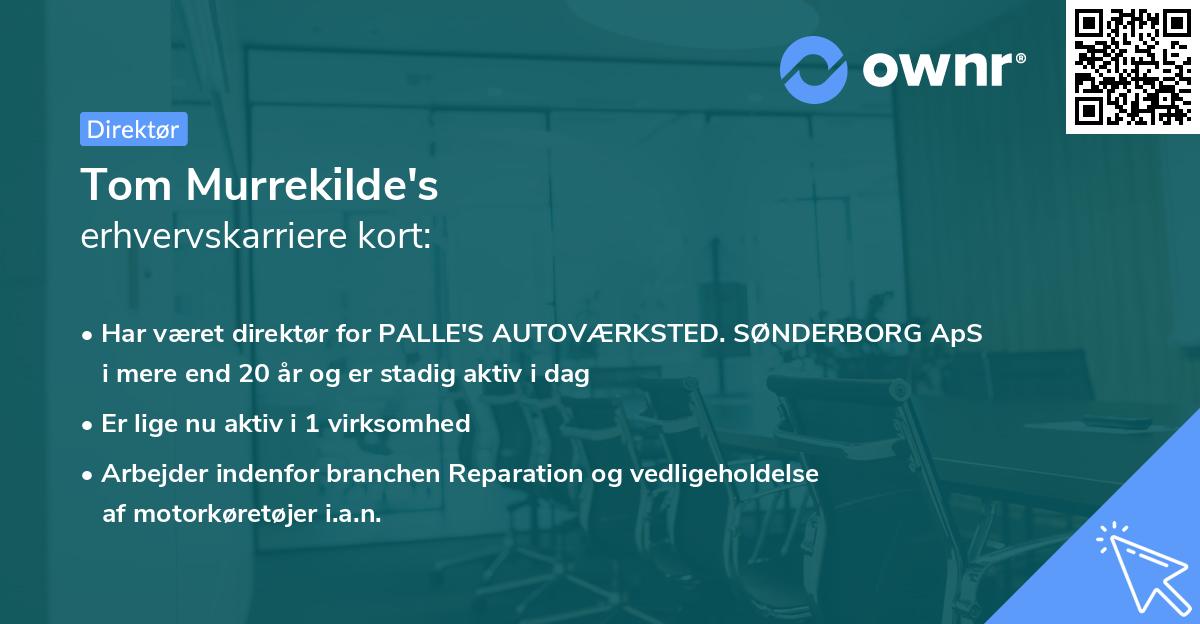 ownr®

Direktør

Tom Murrekilde's
erhvervskarriere kort:

• Har været direktør for PALLE'S AUTOVÆRKSTED. SØNDERBORG ApS i mere end 20 år og er stadig aktiv i dag
• Er lige nu aktiv i 1 virksomhed
• Arbejder indenfor branchen Reparation og vedligeholdelse af motorkøretøjer i.a.n.